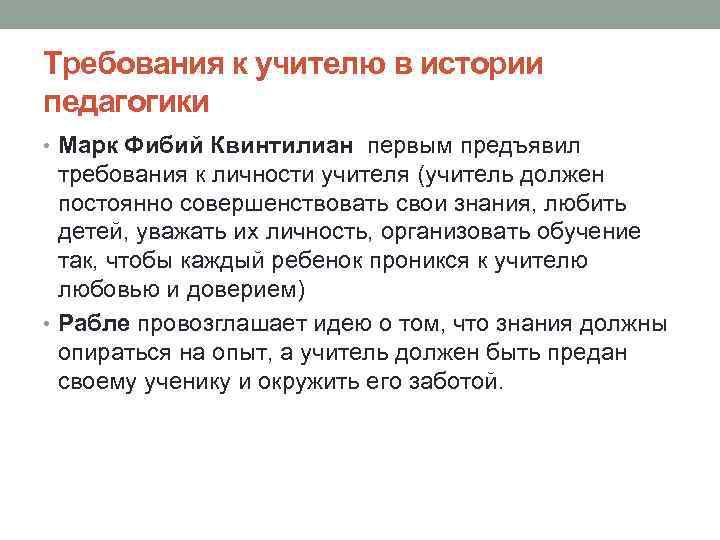 Требования к учителю в истории педагогики

• **Марк Фибий Квинтилиан** первым предъявил требования к личности учителя (учитель должен постоянно совершенствовать свои знания, любить детей, уважать их личность, организовать обучение так, чтобы каждый ребенок проникся к учителю любовью и доверием)

• **Рабле** провозглашает идею о том, что знания должны опираться на опыт, а учитель должен быть предан своему ученику и окружить его заботой.